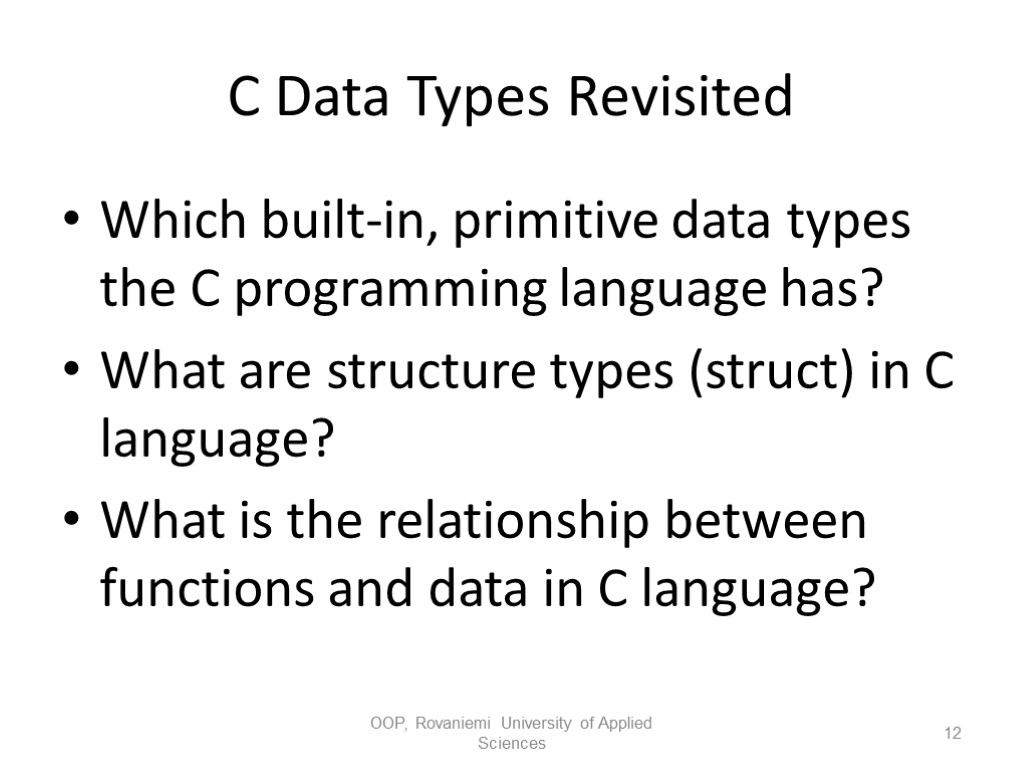 C Data Types Revisited

• Which built-in, primitive data types the C programming language has?
• What are structure types (struct) in C language?
• What is the relationship between functions and data in C language?

OOP, Rovaniemi University of Applied Sciences

12